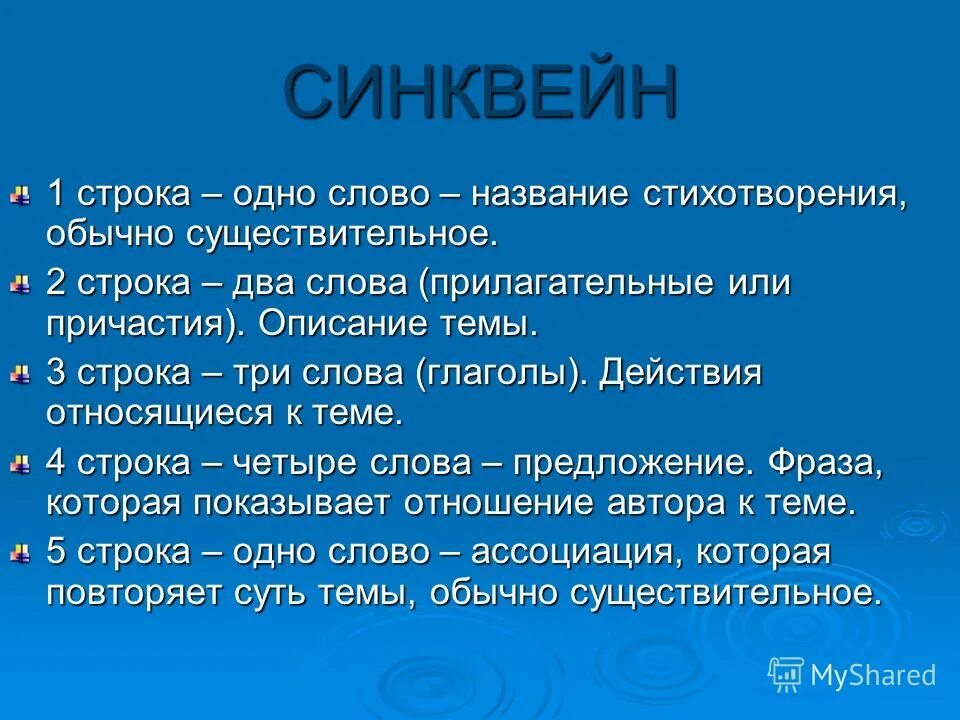 СИНКВЕЙН

1 строка – одно слово – название стихотворения, обычно существительное.

2 строка – два слова (прилагательные или причастия). Описание темы.

3 строка – три слова (глаголы). Действия относящиеся к теме.

4 строка – четыре слова – предложение. Фраза, которая показывает отношение автора к теме.

5 строка – одно слово – ассоциация, которая повторяет суть темы, обычно существительное.

MyShared